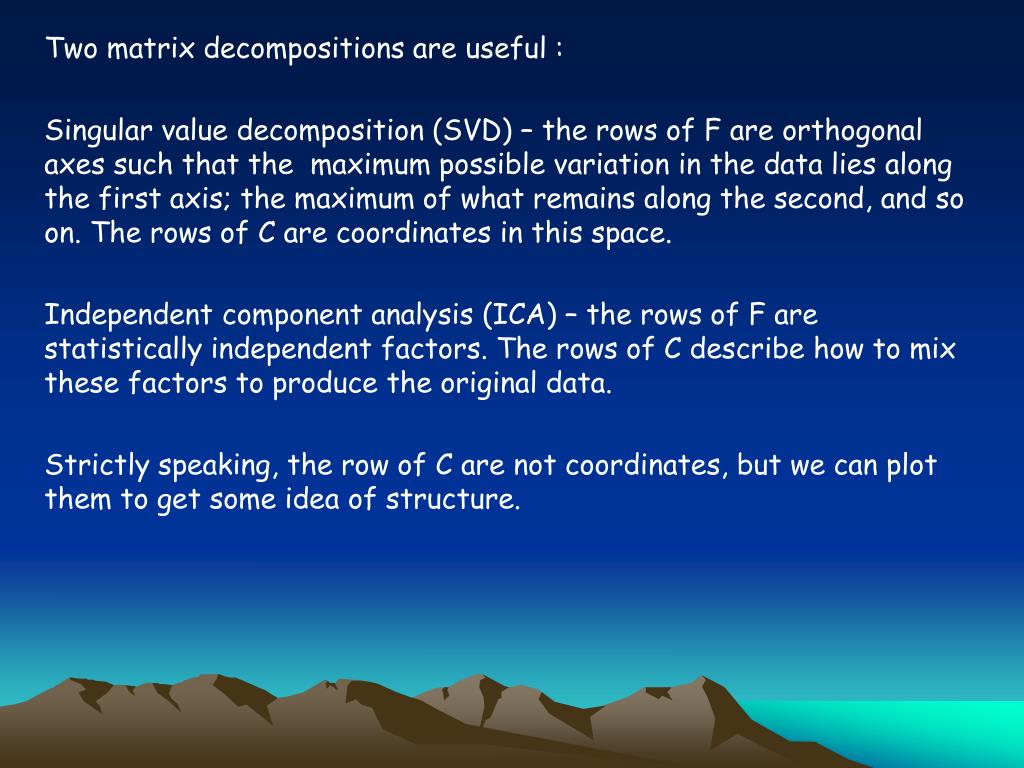 Two matrix decompositions are useful :

Singular value decomposition (SVD) – the rows of F are orthogonal axes such that the maximum possible variation in the data lies along the first axis; the maximum of what remains along the second, and so on. The rows of C are coordinates in this space.

Independent component analysis (ICA) – the rows of F are statistically independent factors. The rows of C describe how to mix these factors to produce the original data.

Strictly speaking, the row of C are not coordinates, but we can plot them to get some idea of structure.